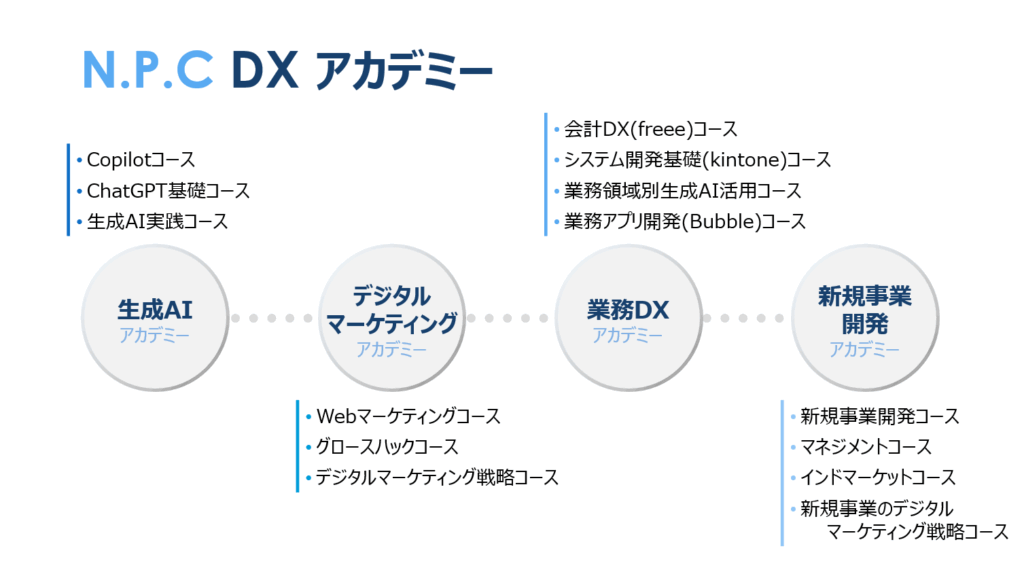 N.P.C DX アカデミー

• Copilotコース
• ChatGPT基礎コース
• 生成AI実践コース

• 会計DX(freee)コース
• システム開発基礎(kintone)コース
• 業務領域別生成AI活用コース
• 業務アプリ開発(Bubble)コース

生成AI
アカデミー

デジタル
マーケティング
アカデミー

業務DX
アカデミー

新規事業
開発
アカデミー

• Webマーケティングコース
• グロースハックコース
• デジタルマーケティング戦略コース

• 新規事業開発コース
• マネジメントコース
• インドマーケットコース
• 新規事業のデジタル
マーケティング戦略コース